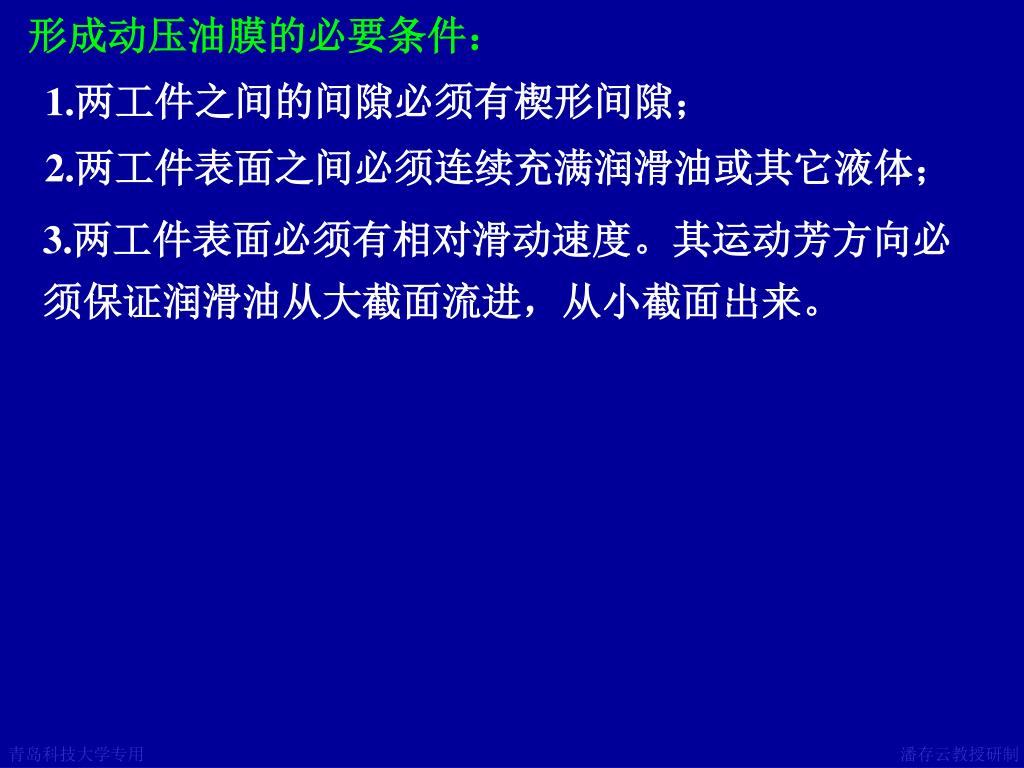 形成动压油膜的必要条件：

1.两工件之间的间隙必须有楔形间隙；

2.两工件表面之间必须连续充满润滑油或其它液体；

3.两工件表面必须有相对滑动速度。其运动芳方向必须保证润滑油从大截面流进，从小截面出来。

青岛科技大学专用

潘存云教授研制